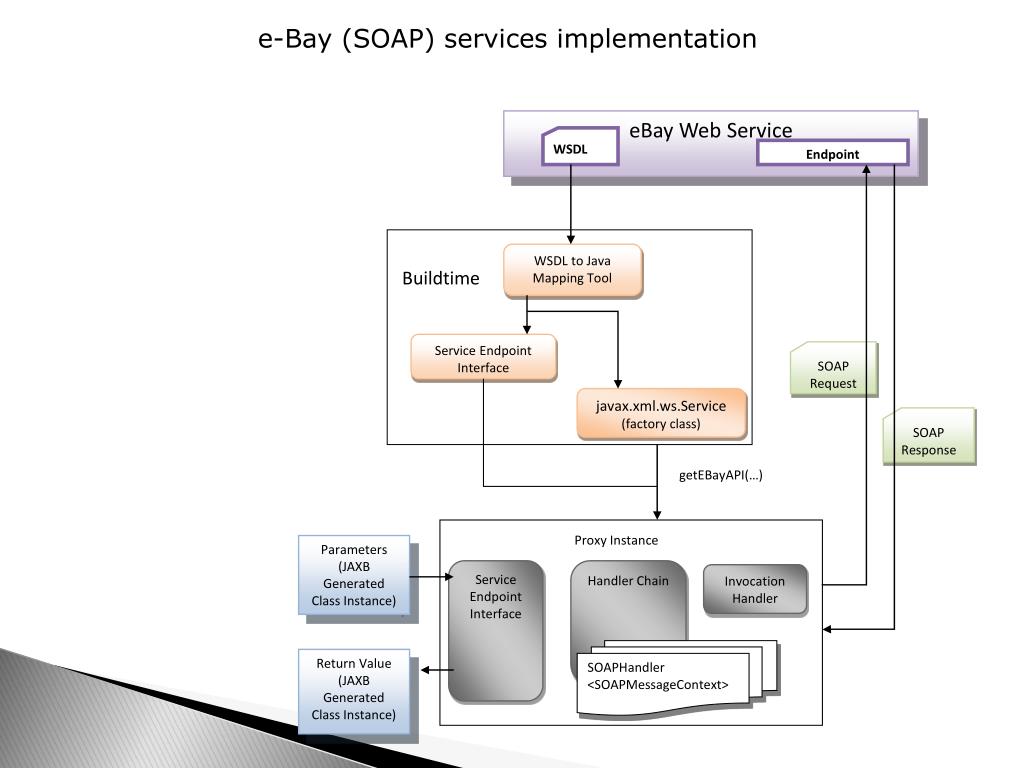 e-Bay (SOAP) services implementation

eBay Web Service

WSDL

Endpoint

Buildtime

WSDL to Java Mapping Tool

Service Endpoint Interface

javax.xml.ws.Service (factory class)

SOAP Request

SOAP Response

getEBayAPI(…)

Proxy Instance

Parameters (JAXB Generated Class Instance)

Service Endpoint Interface

Handler Chain

Invocation Handler

Return Value (JAXB Generated Class Instance)

SOAPHandler <SOAPMessageContext>